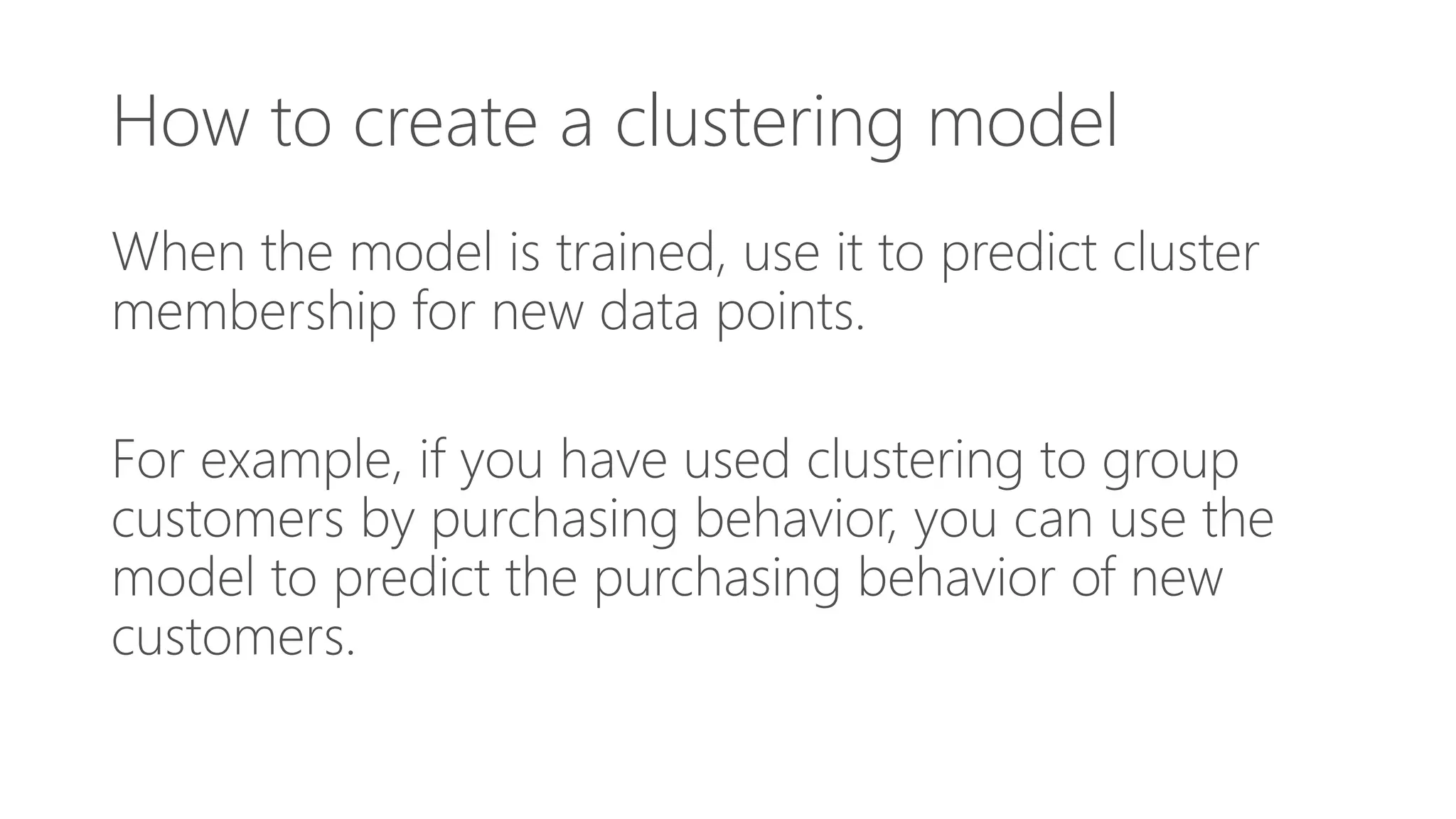 How to create a clustering model

When the model is trained, use it to predict cluster membership for new data points.

For example, if you have used clustering to group customers by purchasing behavior, you can use the model to predict the purchasing behavior of new customers.